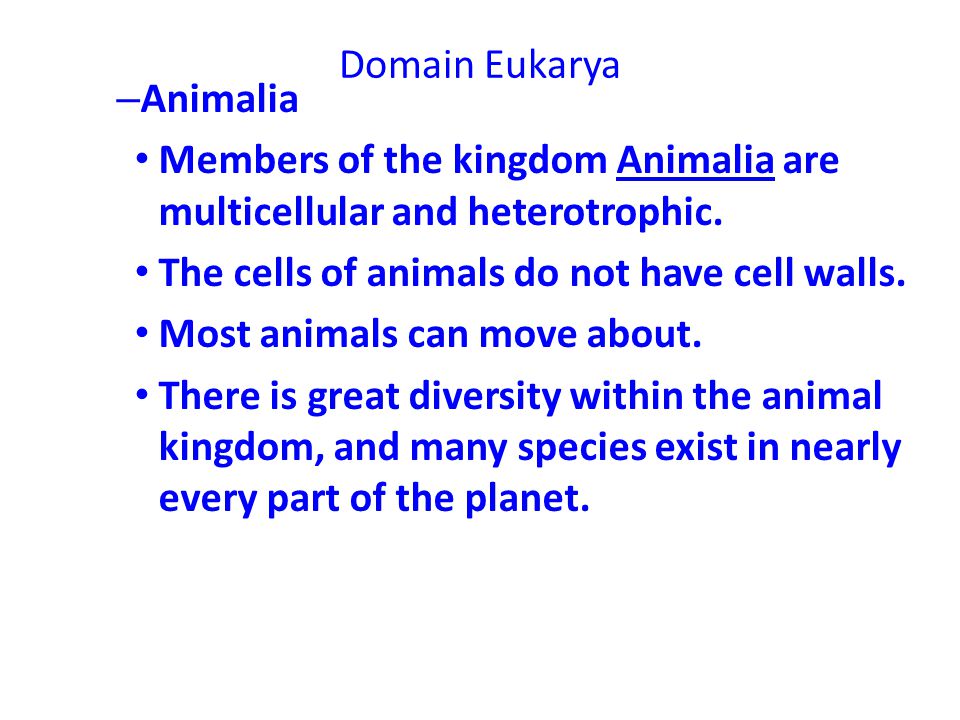 Domain Eukarya

–Animalia

• Members of the kingdom Animalia are multicellular and heterotrophic.

• The cells of animals do not have cell walls.

• Most animals can move about.

• There is great diversity within the animal kingdom, and many species exist in nearly every part of the planet.